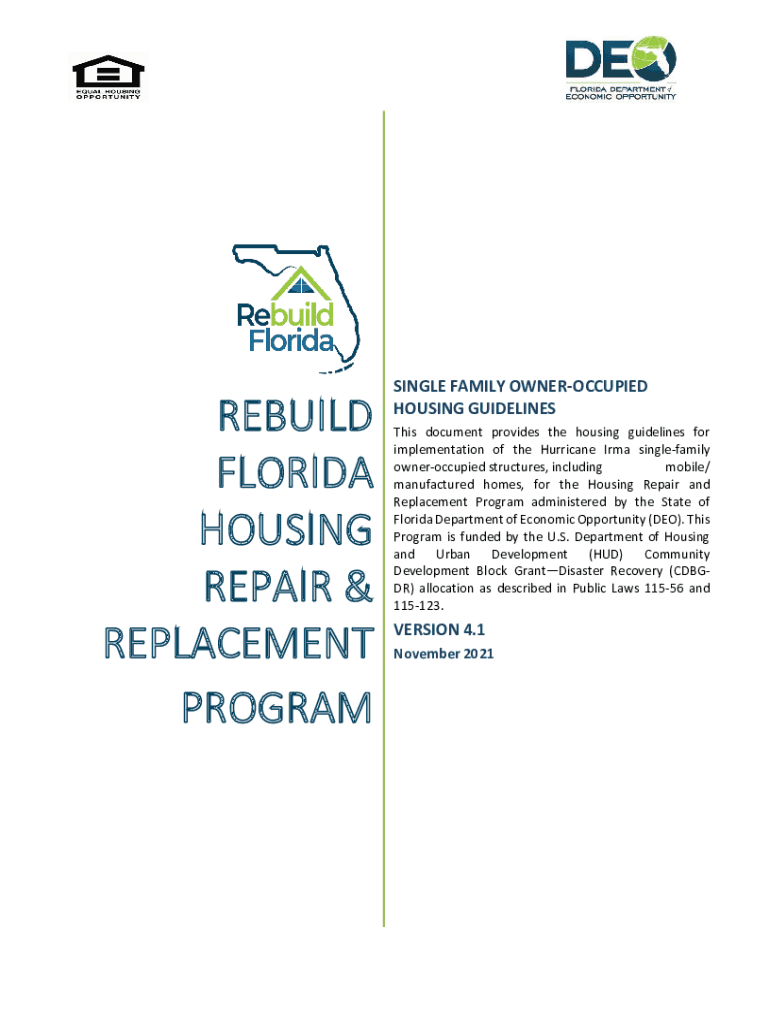 EQUAL HOUSING OPPORTUNITY

DEO
FLORIDA DEPARTMENT of ECONOMIC OPPORTUNITY

Rebuild Florida

REBUILD FLORIDA HOUSING REPAIR & REPLACEMENT PROGRAM

SINGLE FAMILY OWNER-OCCUPIED HOUSING GUIDELINES

This document provides the housing guidelines for implementation of the Hurricane Irma single-family owner-occupied structures, including mobile/ manufactured homes, for the Housing Repair and Replacement Program administered by the State of Florida Department of Economic Opportunity (DEO). This Program is funded by the U.S. Department of Housing and Urban Development (HUD) Community Development Block Grant—Disaster Recovery (CDBG-DR) allocation as described in Public Laws 115-56 and 115-123.

VERSION 4.1

November 2021